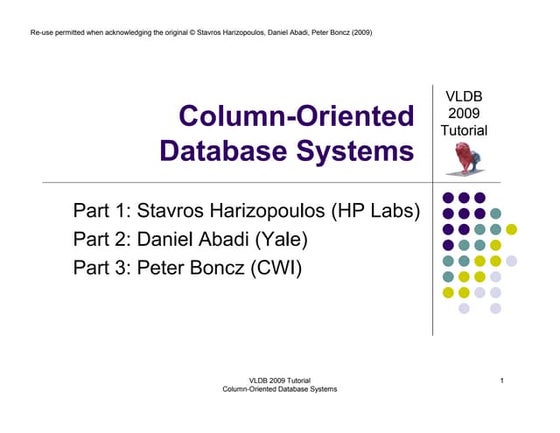 Re-use permitted when acknowledging the original © Stavros Harizopoulos, Daniel Abadi, Peter Boncz (2009)

Column-Oriented Database Systems

VLDB 2009 Tutorial

Part 1: Stavros Harizopoulos (HP Labs)
Part 2: Daniel Abadi (Yale)
Part 3: Peter Boncz (CWI)

VLDB 2009 Tutorial
Column-Oriented Database Systems

1